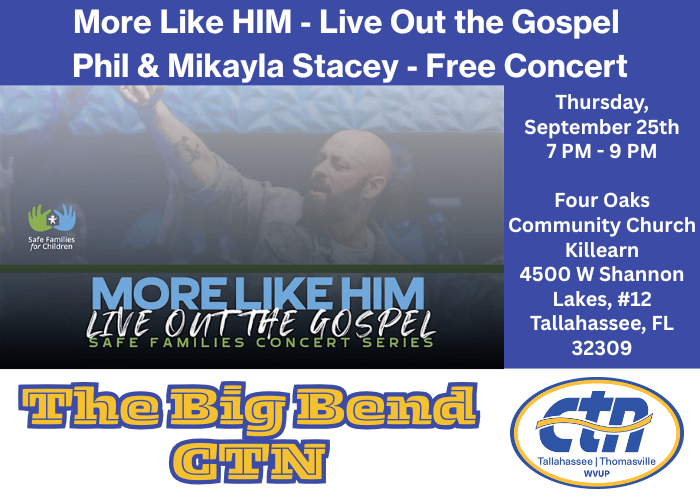 More Like HIM - Live Out the Gospel
Phil & Mikayla Stacey - Free Concert

Safe Families for Children

MORE LIKE HIM
LIVE OUT THE GOSPEL
SAFE FAMILIES CONCERT SERIES

Thursday, September 25th
7 PM - 9 PM

Four Oaks Community Church Killearn
4500 W Shannon Lakes, #12
Tallahassee, FL 32309

The Big Bend CTN

ctn
Tallahassee | Thomasville
WVUP